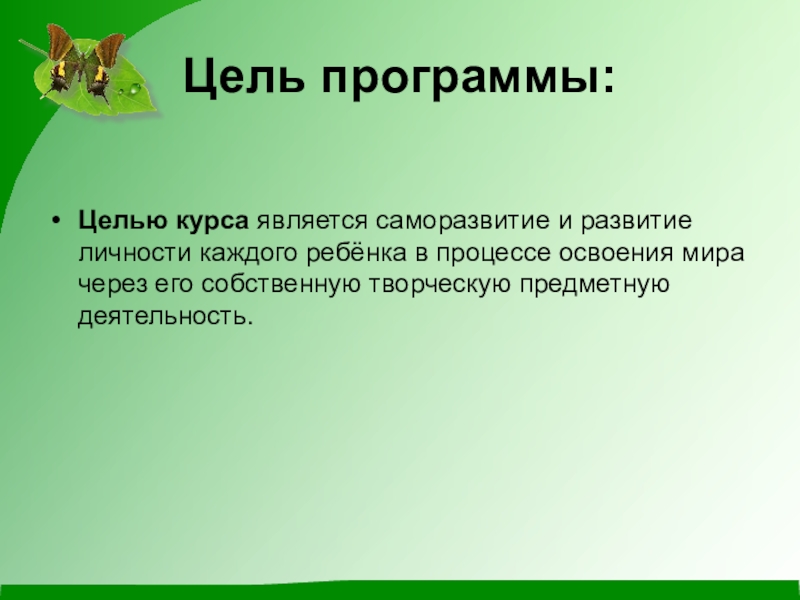 Цель программы:

• Целью курса является саморазвитие и развитие личности каждого ребёнка в процессе освоения мира через его собственную творческую предметную деятельность.